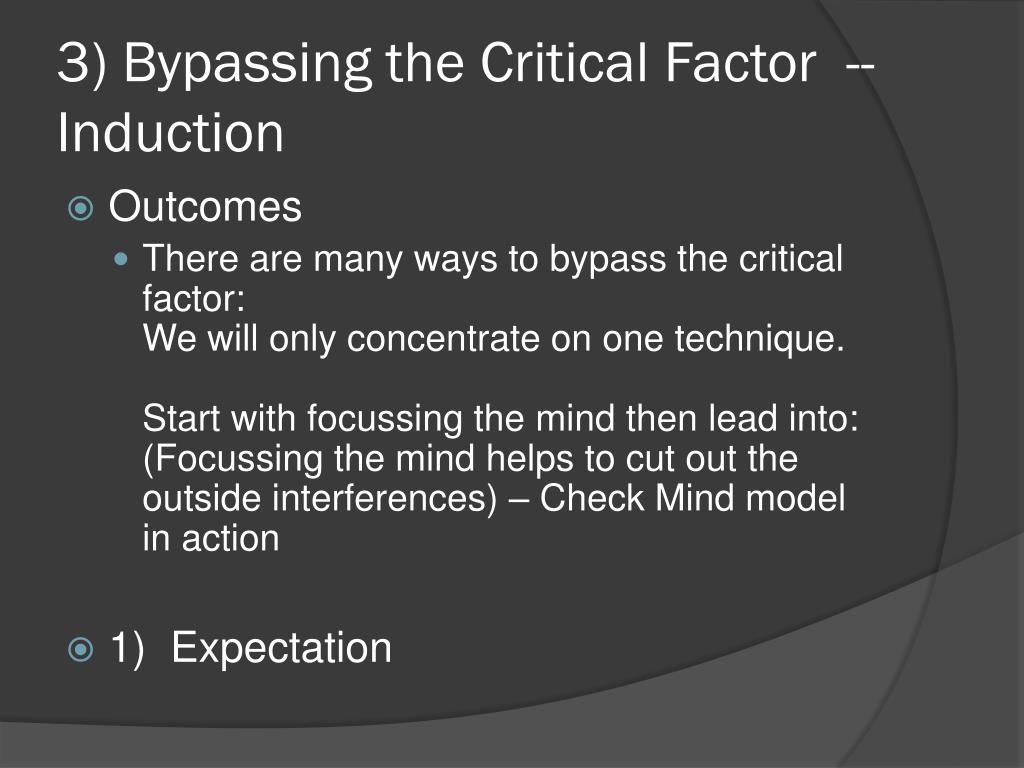 3) Bypassing the Critical Factor -- Induction

Outcomes

There are many ways to bypass the critical factor:
We will only concentrate on one technique.

Start with focussing the mind then lead into: (Focussing the mind helps to cut out the outside interferences) – Check Mind model in action

1) Expectation